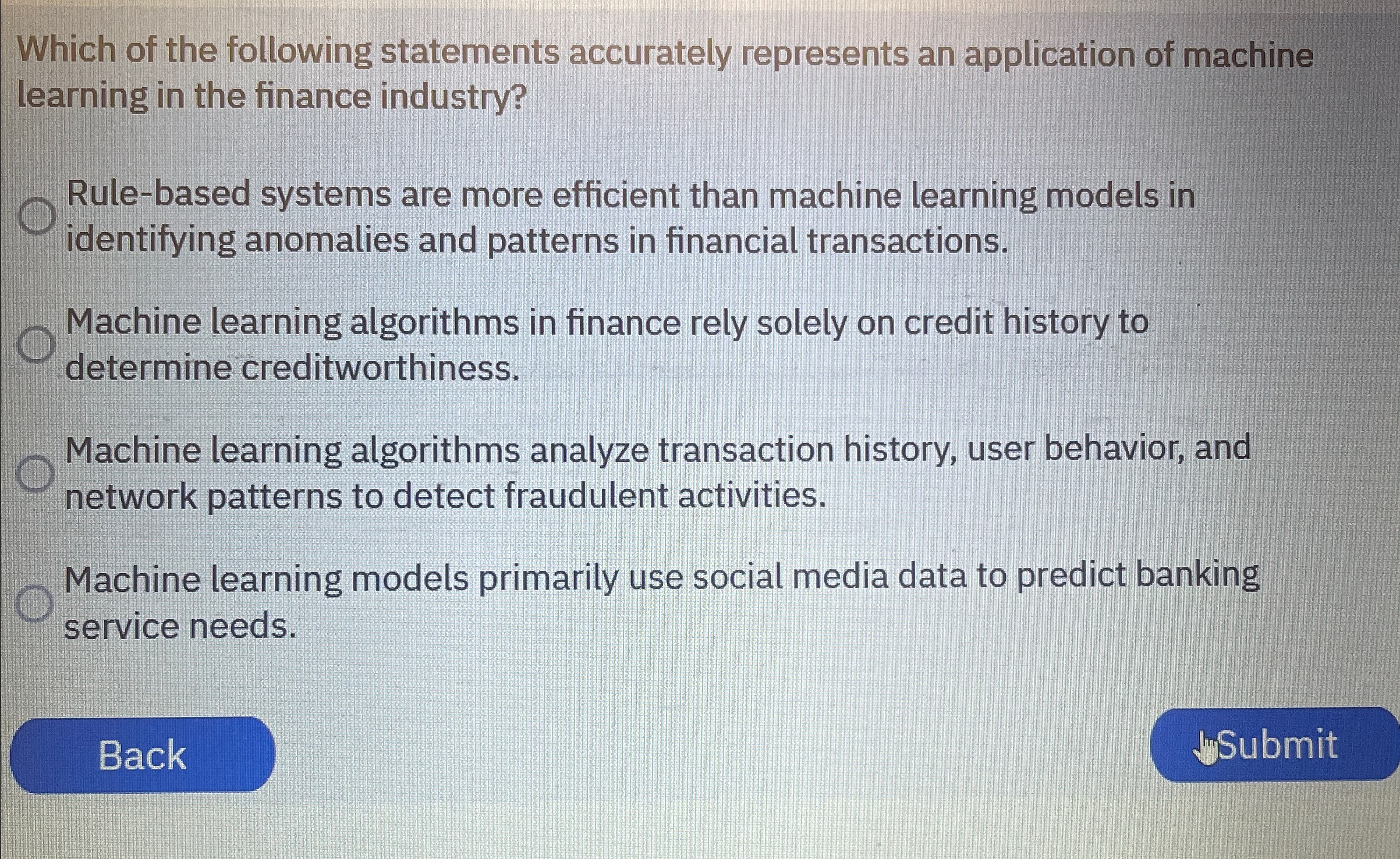 Which of the following statements accurately represents an application of machine learning in the finance industry?

Rule-based systems are more efficient than machine learning models in identifying anomalies and patterns in financial transactions.

Machine learning algorithms in finance rely solely on credit history to determine creditworthiness.

Machine learning algorithms analyze transaction history, user behavior, and network patterns to detect fraudulent activities.

Machine learning models primarily use social media data to predict banking service needs.

Back

Submit